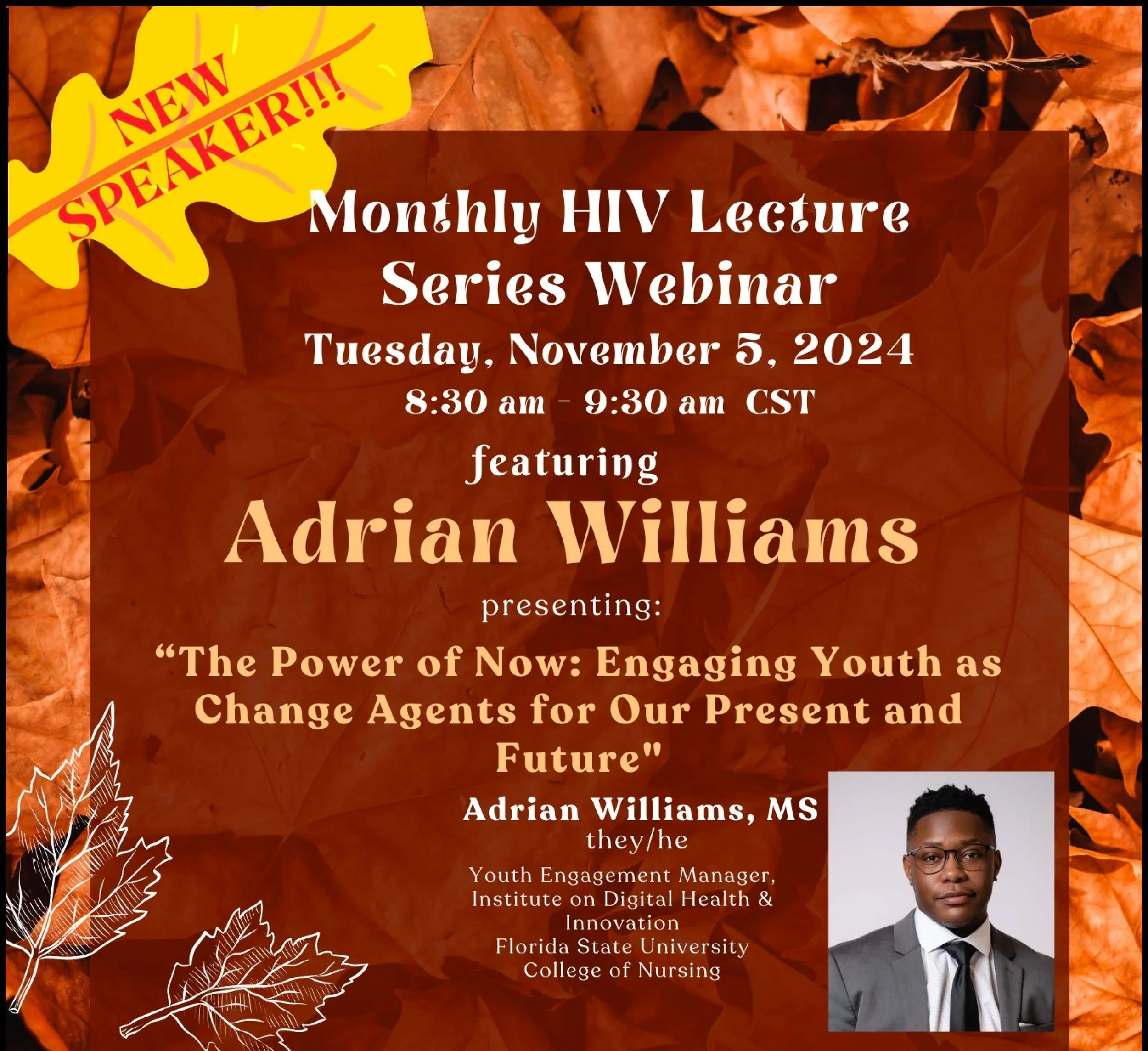 NEW SPEAKER!!!

Monthly HIV Lecture Series Webinar

Tuesday, November 5, 2024

8:30 am - 9:30 am CST

featuring

Adrian Williams

presenting:

“The Power of Now: Engaging Youth as Change Agents for Our Present and Future"

Adrian Williams, MS
they/he
Youth Engagement Manager, Institute on Digital Health & Innovation
Florida State University
College of Nursing